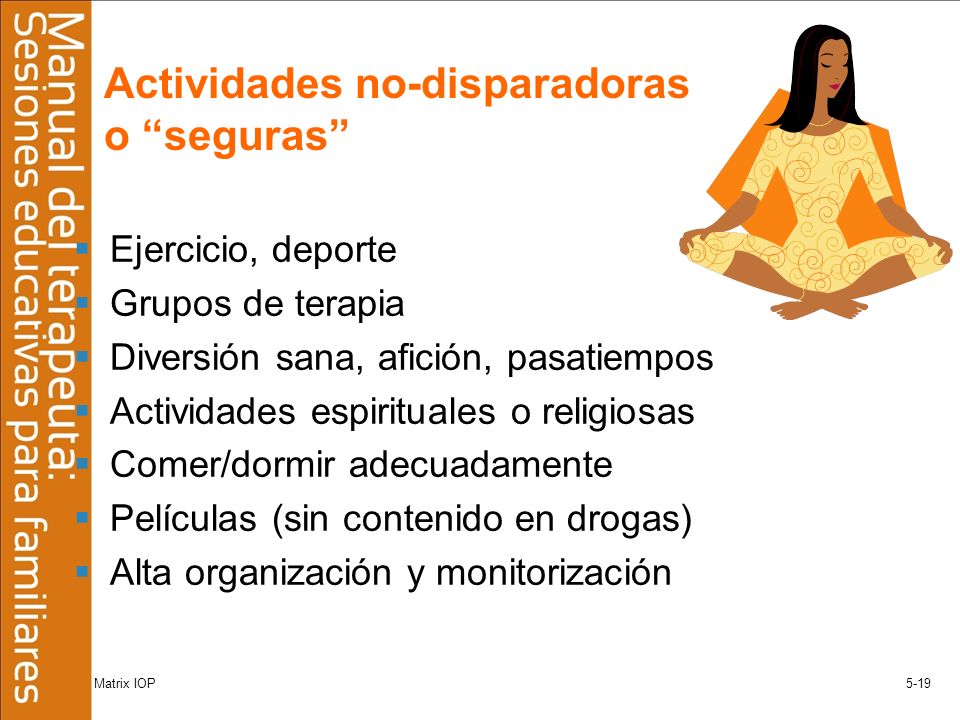 Manual del terapeuta:
Sesiones educativas para familiares

Actividades no-disparadoras o “seguras”

- Ejercicio, deporte
- Grupos de terapia
- Diversión sana, afición, pasatiempos
- Actividades espirituales o religiosas
- Comer/dormir adecuadamente
- Películas (sin contenido en drogas)
- Alta organización y monitorización

Matrix IOP

5-19